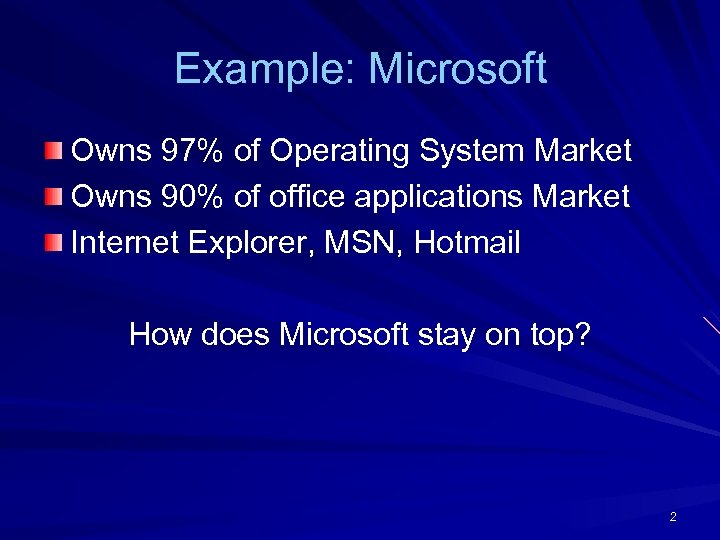 Example: Microsoft

Owns 97% of Operating System Market
Owns 90% of office applications Market
Internet Explorer, MSN, Hotmail

How does Microsoft stay on top?

2